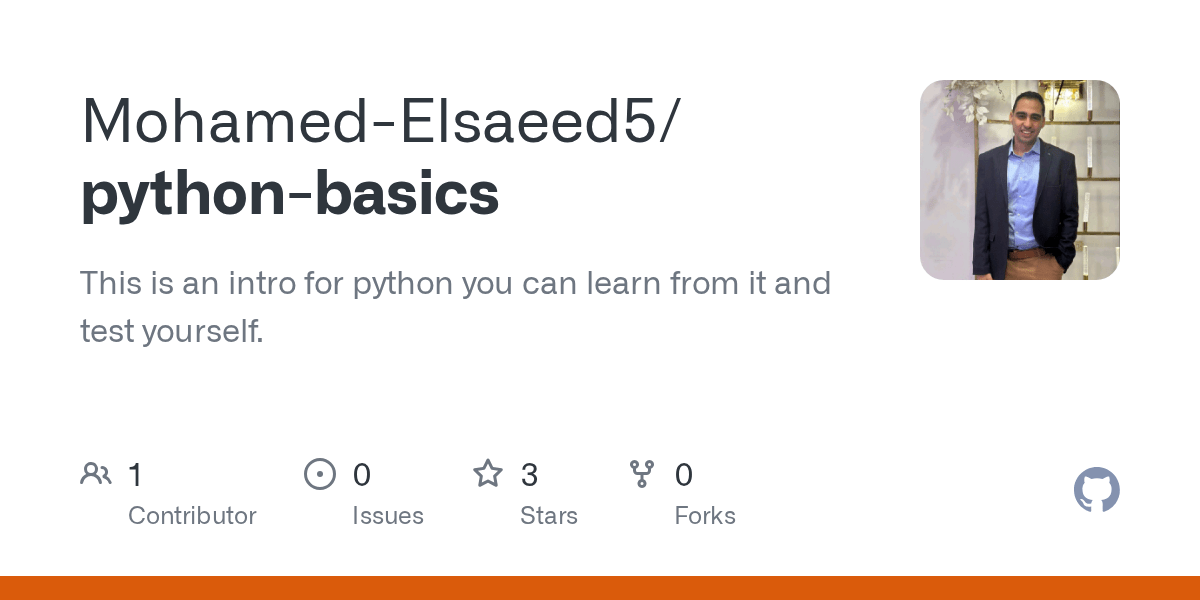 Mohamed-Elsaeed5/
python-basics

This is an intro for python you can learn from it and test yourself.

1
Contributor

0
Issues

3
Stars

0
Forks